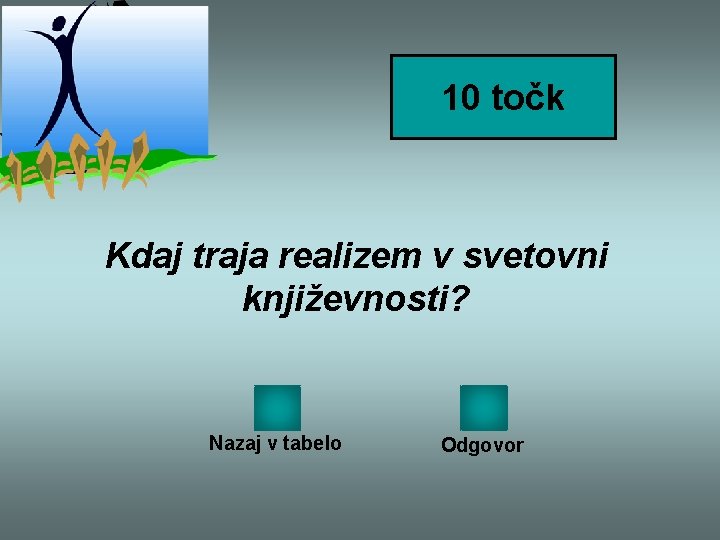 10 točk

Kdaj traja realizem v svetovni književnosti?

Nazaj v tabelo

Odgovor